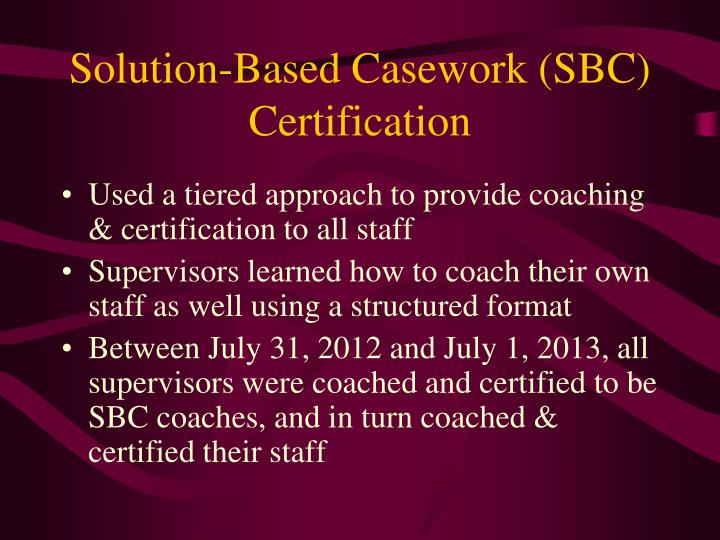 Solution-Based Casework (SBC) Certification

• Used a tiered approach to provide coaching & certification to all staff
• Supervisors learned how to coach their own staff as well using a structured format
• Between July 31, 2012 and July 1, 2013, all supervisors were coached and certified to be SBC coaches, and in turn coached & certified their staff